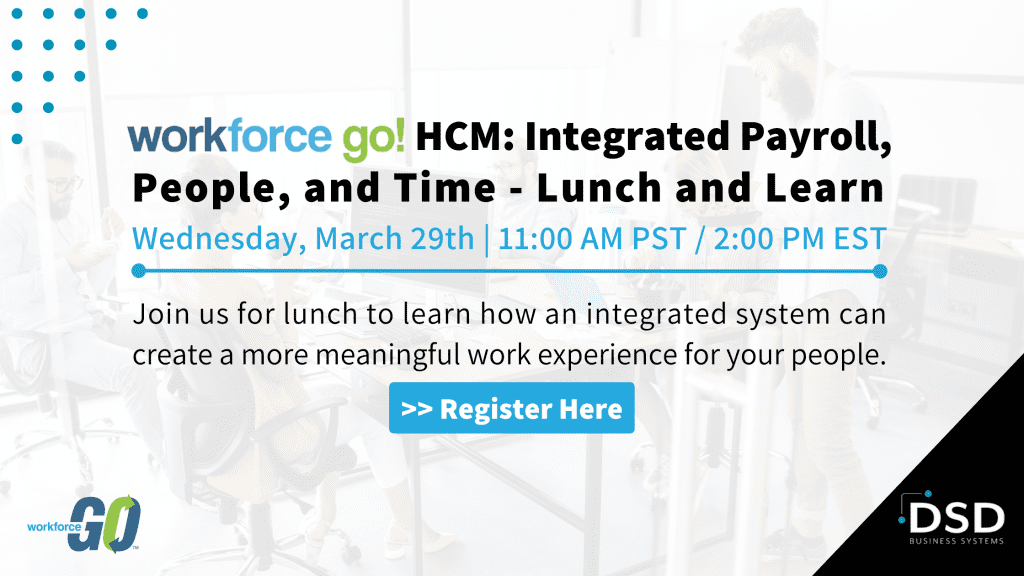 workforce go! HCM: Integrated Payroll, People, and Time - Lunch and Learn

Wednesday, March 29th | 11:00 AM PST / 2:00 PM EST

Join us for lunch to learn how an integrated system can create a more meaningful work experience for your people.

>> Register Here

workforce GO

DSD
BUSINESS SYSTEMS